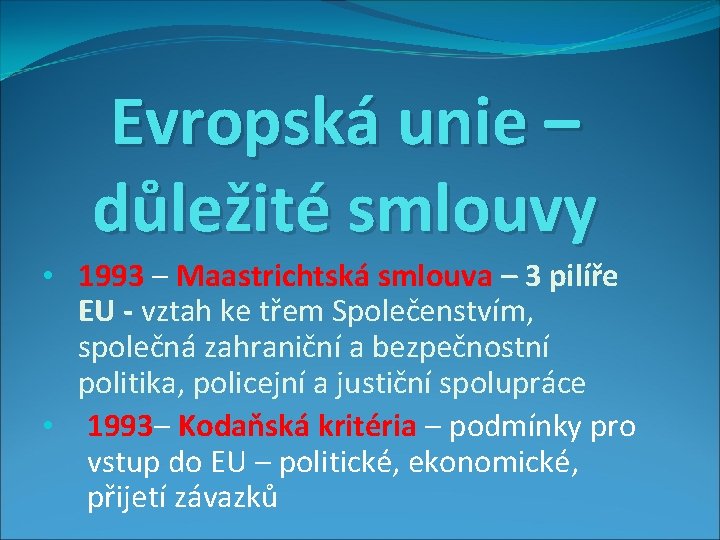 Evropská unie – důležité smlouvy

• 1993 – Maastrichtská smlouva – 3 pilíře EU - vztah ke třem Společenstvím, společná zahraniční a bezpečnostní politika, policejní a justiční spolupráce
• 1993– Kodaňská kritéria – podmínky pro vstup do EU – politické, ekonomické, přijetí závazků